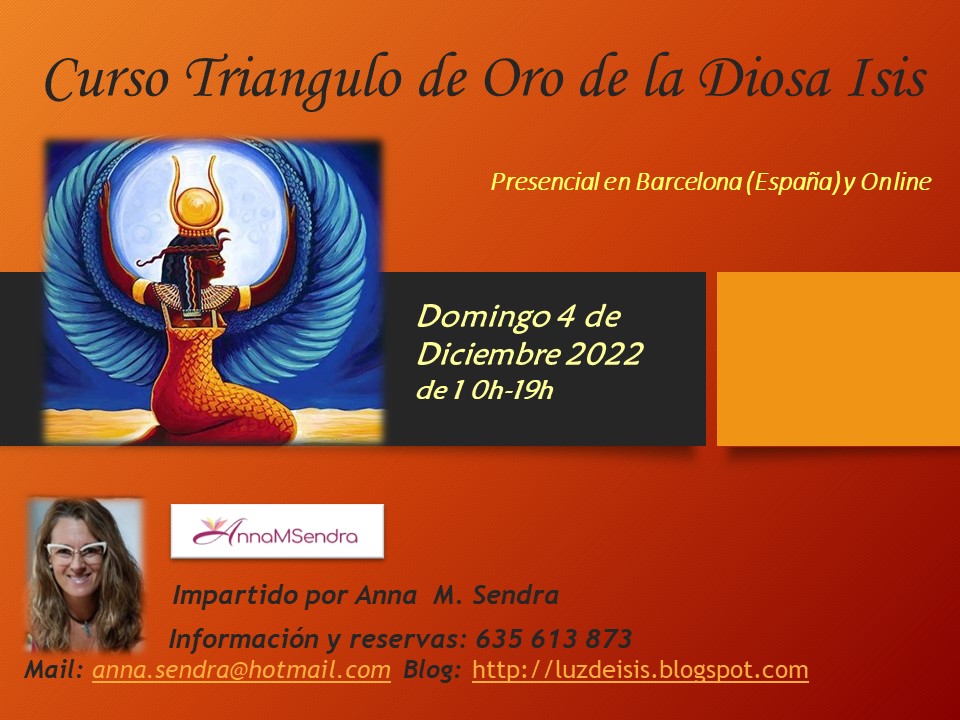 Curso Triangulo de Oro de la Diosa Isis

Presencial en Barcelona (España) y Online

Domingo 4 de Diciembre 2022
de 1 0h-19h

AnnaMSendra

Impartido por Anna M. Sendra

Información y reservas: 635 613 873

Mail: anna.sendra@hotmail.com Blog: http://luzdeisis.blogspot.com